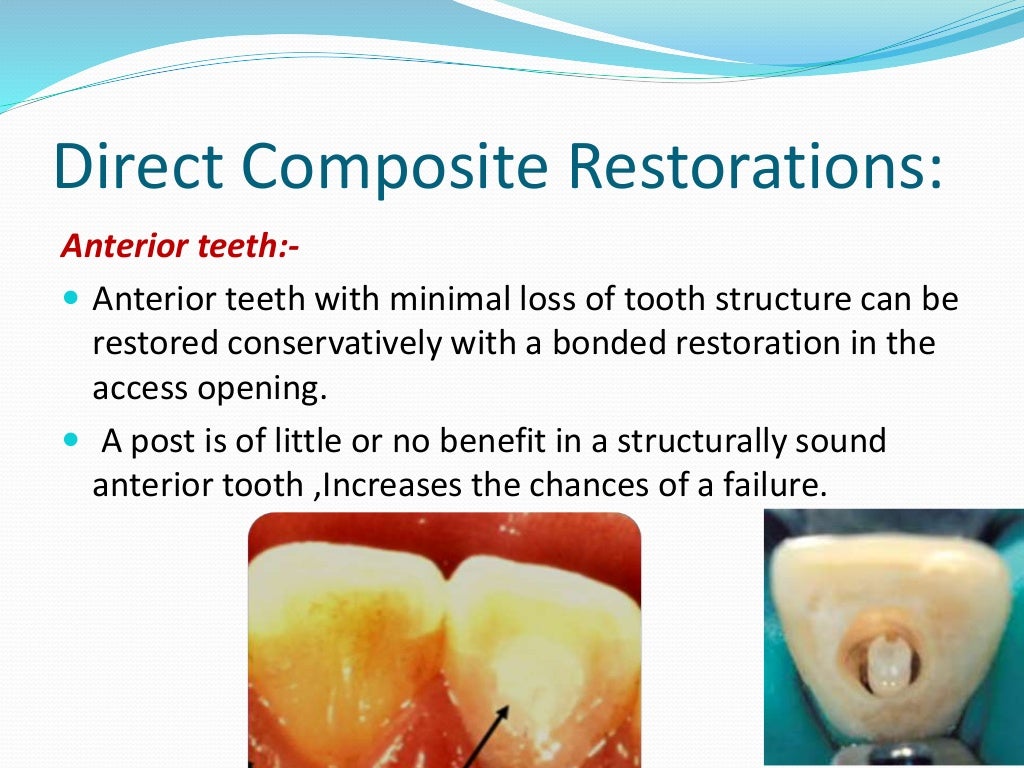 Direct Composite Restorations:

Anterior teeth:-

Anterior teeth with minimal loss of tooth structure can be restored conservatively with a bonded restoration in the access opening.

A post is of little or no benefit in a structurally sound anterior tooth ,Increases the chances of a failure.